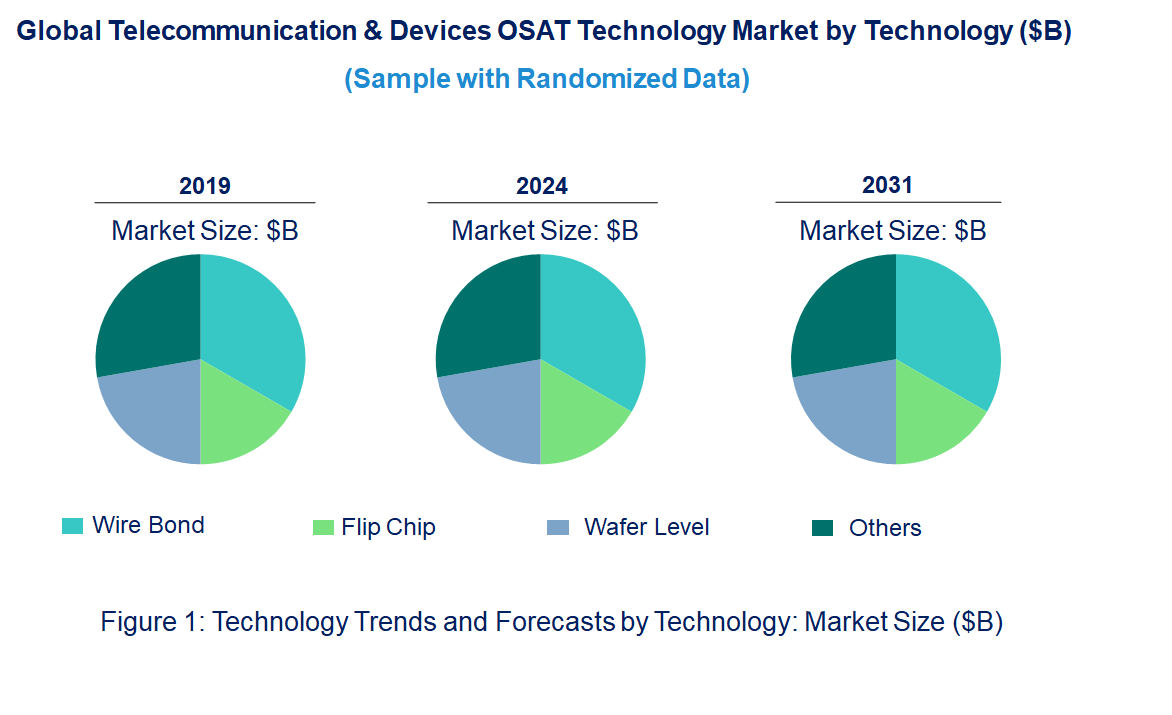 Global Telecommunication & Devices OSAT Technology Market by Technology ($B)

(Sample with Randomized Data)

2019

Market Size: $B

2024

Market Size: $B

2031

Market Size: $B

Wire Bond
Flip Chip
Wafer Level
Others

Figure 1: Technology Trends and Forecasts by Technology: Market Size ($B)